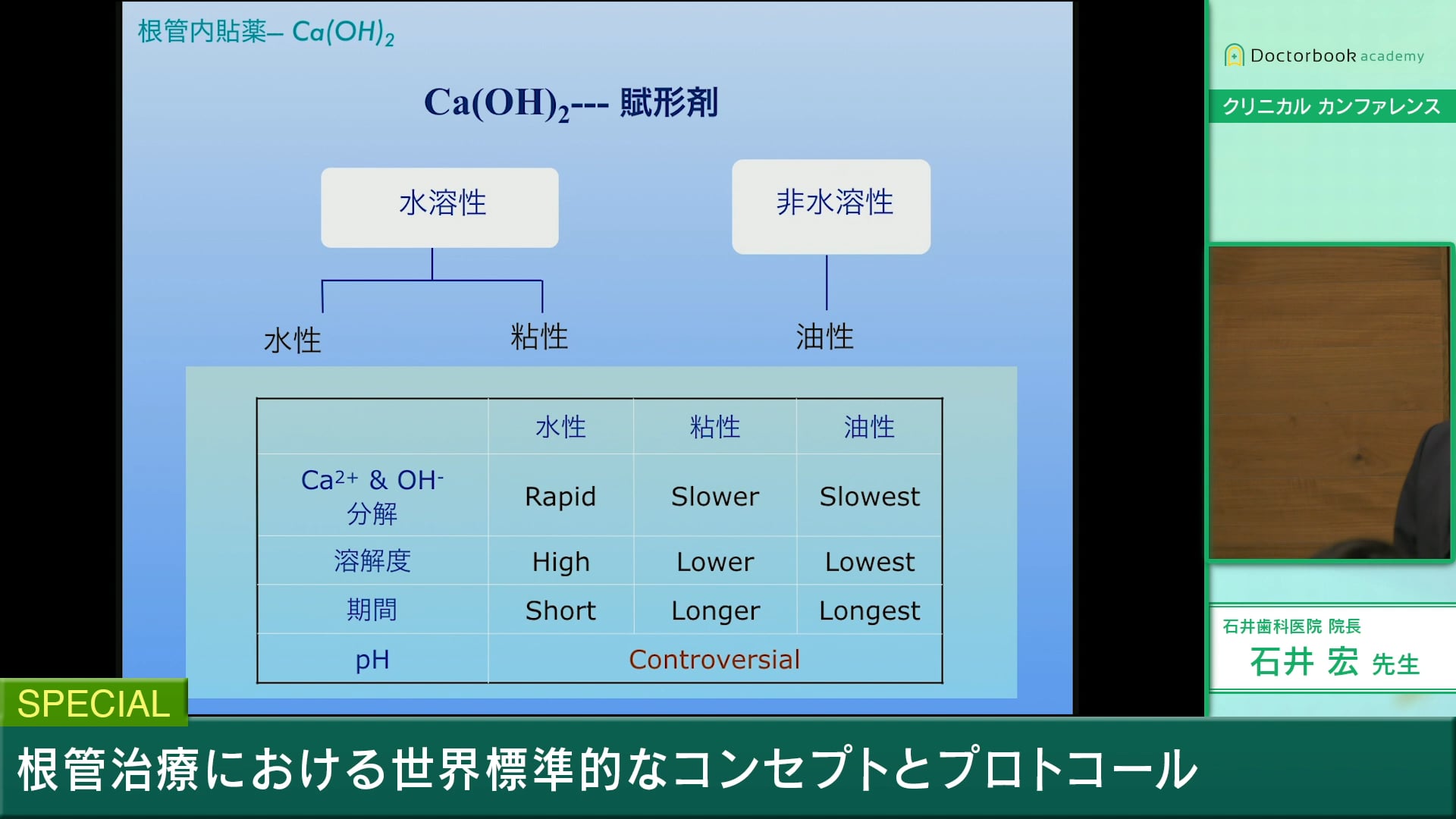 根管内貼薬– $Ca(OH)_2$

$Ca(OH)_2$--- 賦形剤

水溶性

非水溶性

水性

粘性

油性

| | 水性 | 粘性 | 油性 |
|---|---|---|---|
| $Ca^{2+}$ & $OH^-$ 分解 | Rapid | Slower | Slowest |
| 溶解度 | High | Lower | Lowest |
| 期間 | Short | Longer | Longest |
| pH | Controversial | | |

Doctorbook academy

クリニカル カンファレンス

石井歯科医院 院長

石井 宏 先生

SPECIAL

根管治療における世界標準的なコンセプトとプロトコール